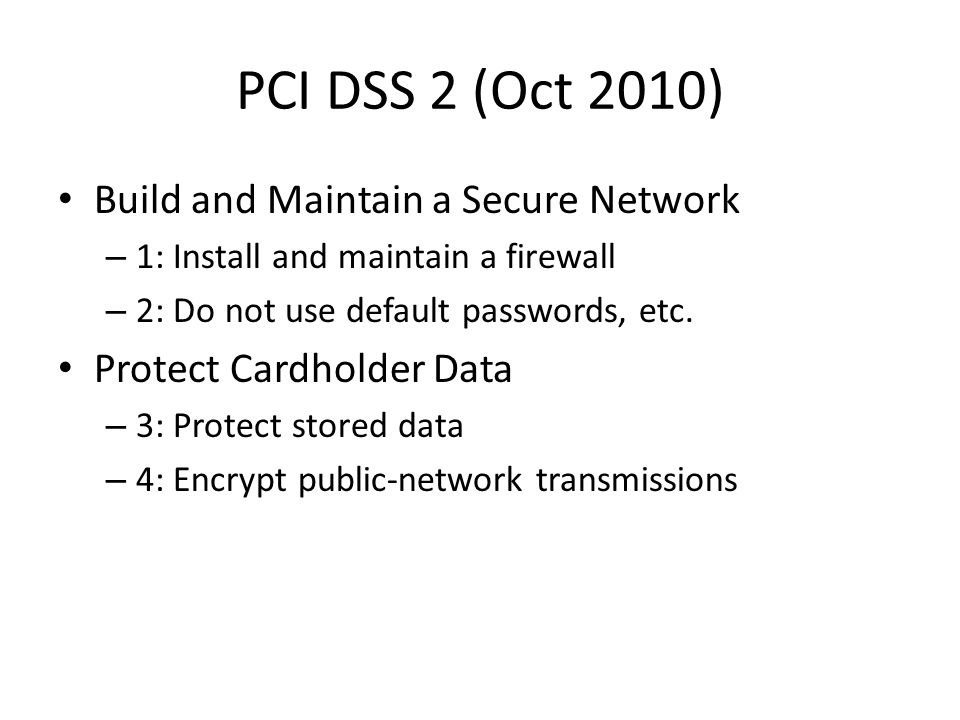 PCI DSS 2 (Oct 2010)

• Build and Maintain a Secure Network
– 1: Install and maintain a firewall
– 2: Do not use default passwords, etc.
• Protect Cardholder Data
– 3: Protect stored data
– 4: Encrypt public-network transmissions